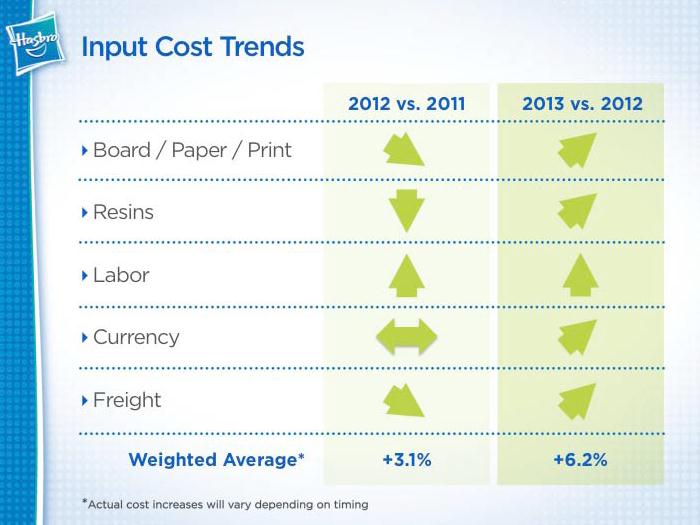 Hasbro

Input Cost Trends

| | 2012 vs. 2011 | 2013 vs. 2012 |
|---|---|---|
| Board / Paper / Print | | |
| Resins | | |
| Labor | | |
| Currency | | |
| Freight | | |
| Weighted Average* | +3.1% | +6.2% |

*Actual cost increases will vary depending on timing